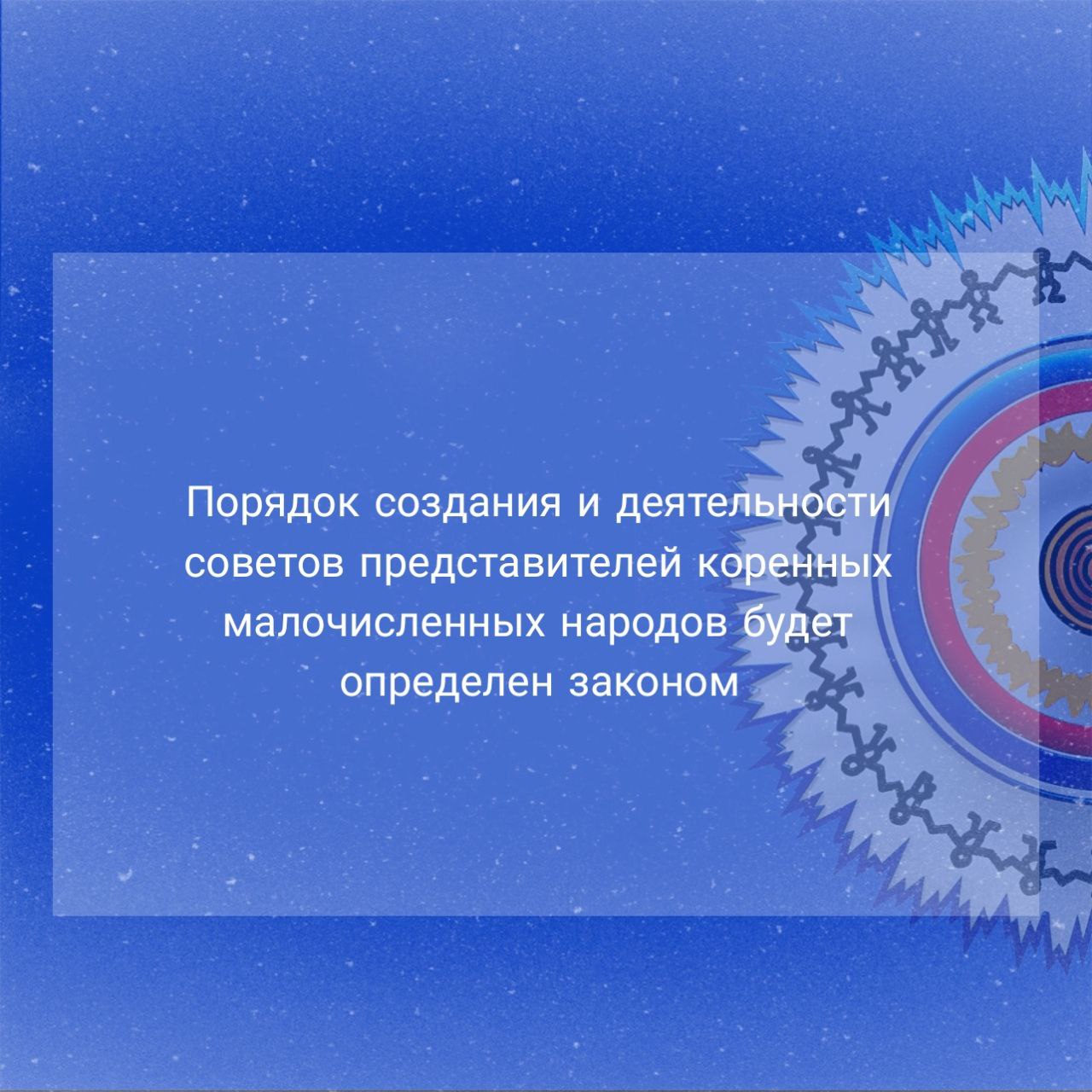 Порядок создания и деятельности советов представителей коренных малочисленных народов будет определен законом